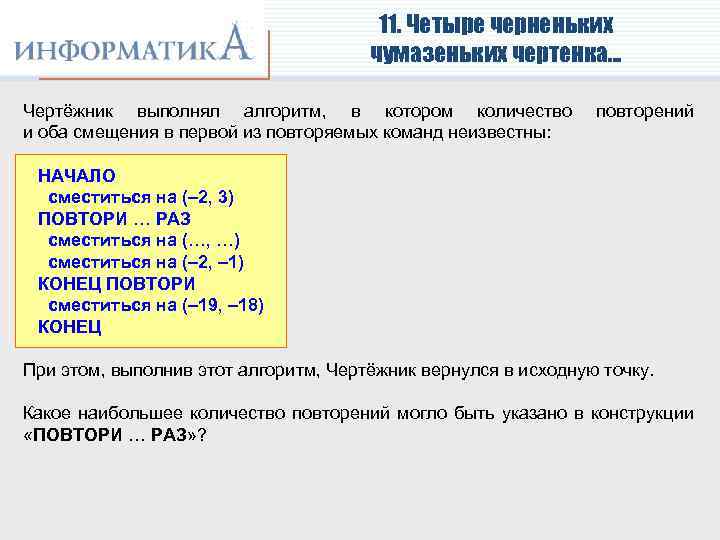 ИНФОРМАТИКА

11. Четыре черненьких чумазеньких чертенка...

Чертёжник выполнял алгоритм, в котором количество повторений и оба смещения в первой из повторяемых команд неизвестны:

НАЧАЛО
сместиться на (–2, 3)
ПОВТОРИ … РАЗ
сместиться на (…, …)
сместиться на (–2, –1)
КОНЕЦ ПОВТОРИ
сместиться на (–19, –18)
КОНЕЦ

При этом, выполнив этот алгоритм, Чертёжник вернулся в исходную точку.

Какое наибольшее количество повторений могло быть указано в конструкции «ПОВТОРИ … РАЗ»?